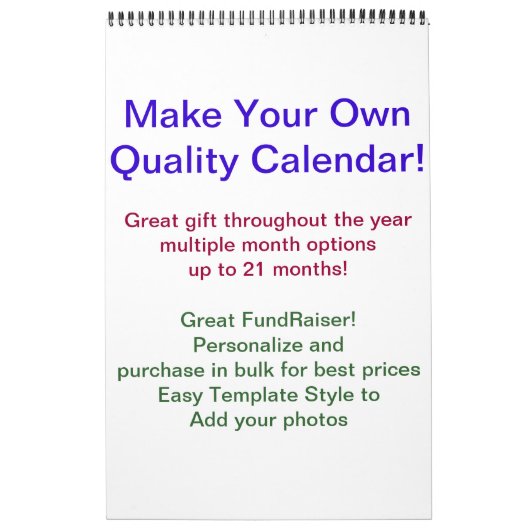 Make Your Own Quality Calendar!

Great gift throughout the year multiple month options up to 21 months!

Great FundRaiser!
Personalize and purchase in bulk for best prices
Easy Template Style to Add your photos